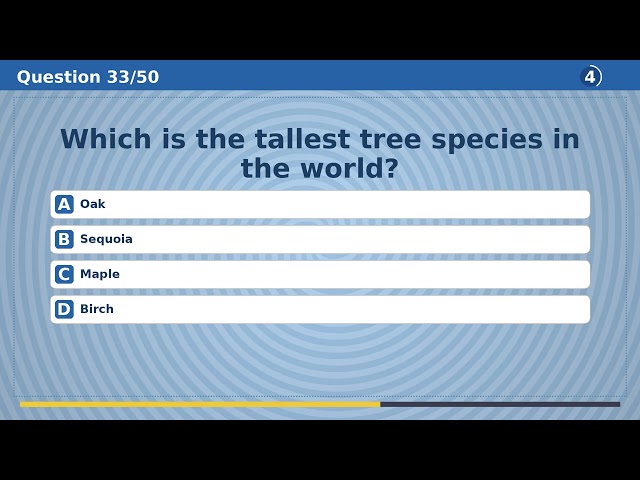 Question 33/50

4

Which is the tallest tree species in the world?

A Oak

B Sequoia

C Maple

D Birch